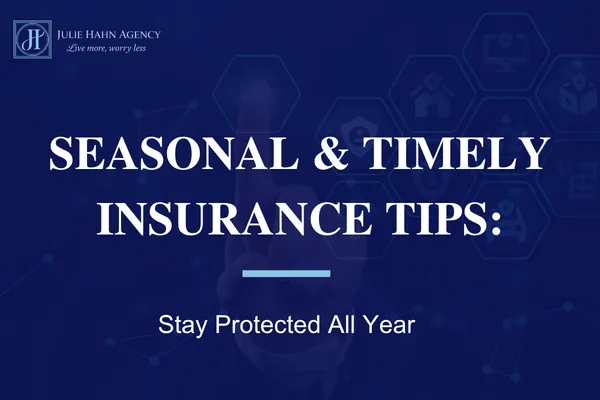 JH
JULIE HAHN AGENCY
Live more, worry less

SEASONAL & TIMELY INSURANCE TIPS:

Stay Protected All Year